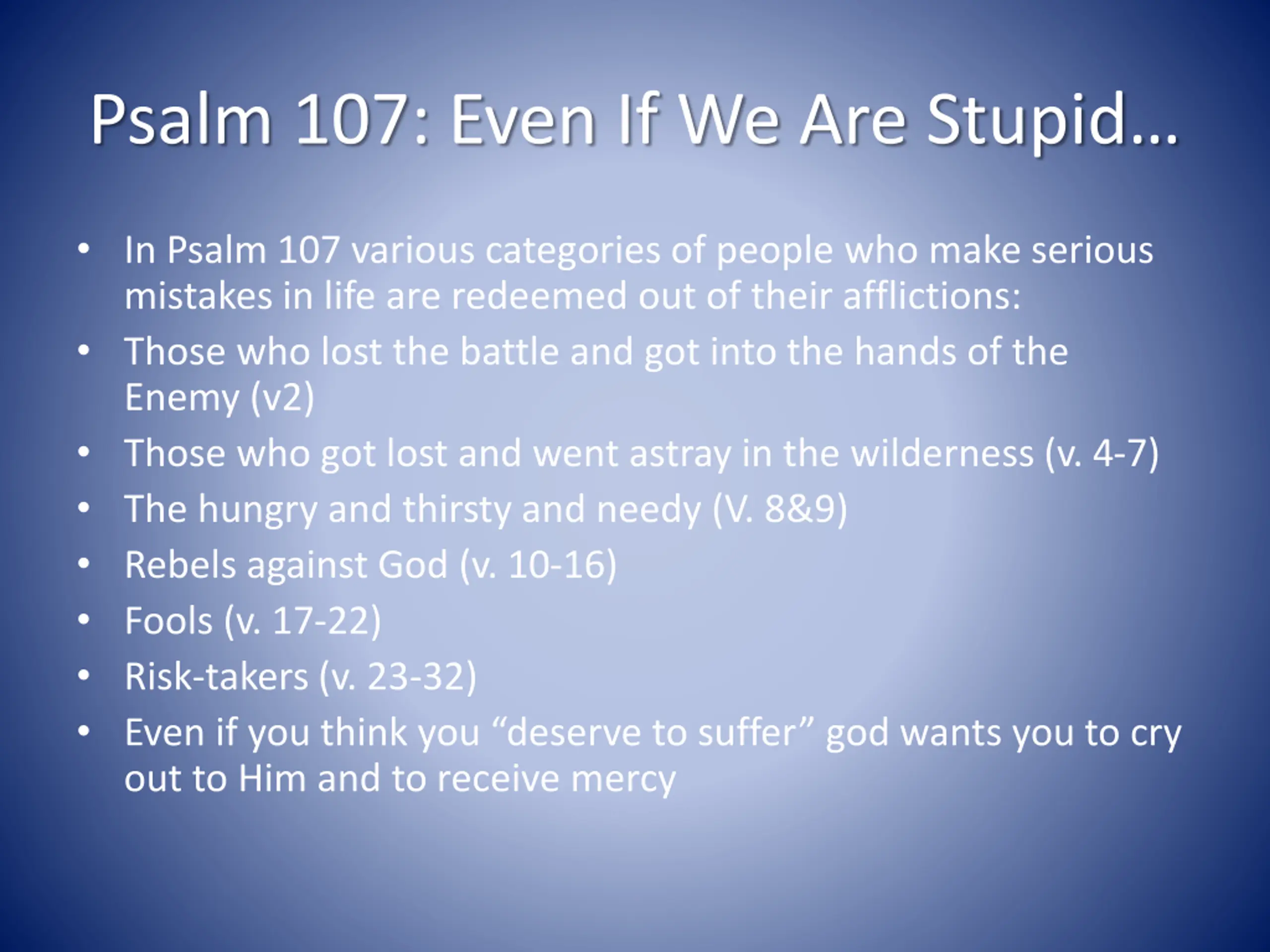 Psalm 107: Even If We Are Stupid…

• In Psalm 107 various categories of people who make serious mistakes in life are redeemed out of their afflictions:
• Those who lost the battle and got into the hands of the Enemy (v2)
• Those who got lost and went astray in the wilderness (v. 4-7)
• The hungry and thirsty and needy (V. 8&9)
• Rebels against God (v. 10-16)
• Fools (v. 17-22)
• Risk-takers (v. 23-32)
• Even if you think you “deserve to suffer” god wants you to cry out to Him and to receive mercy